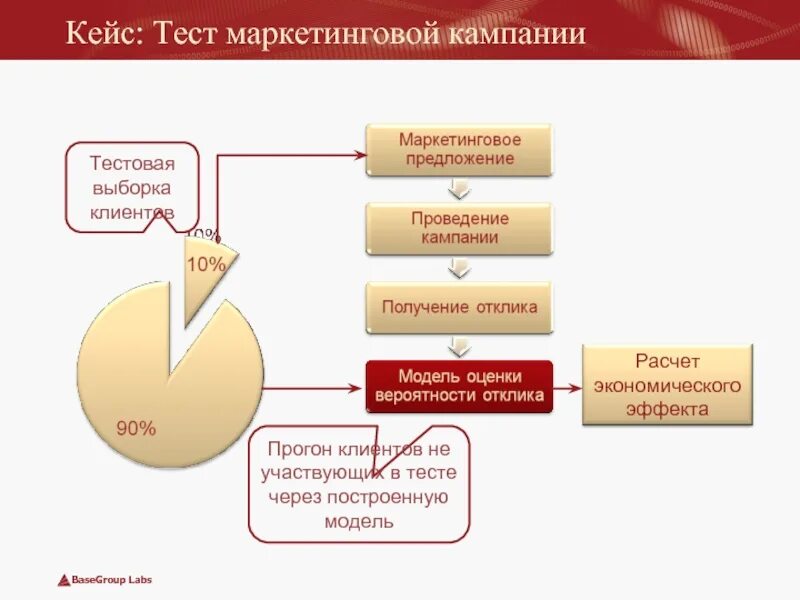 Кейс: Тест маркетинговой кампании

Тестовая выборка клиентов

10%

10%

90%

Маркетинговое предложение

Проведение кампании

Получение отклика

Модель оценки вероятности отклика

Расчет экономического эффекта

Прогон клиентов не участвующих в тесте через построенную модель

BaseGroup Labs